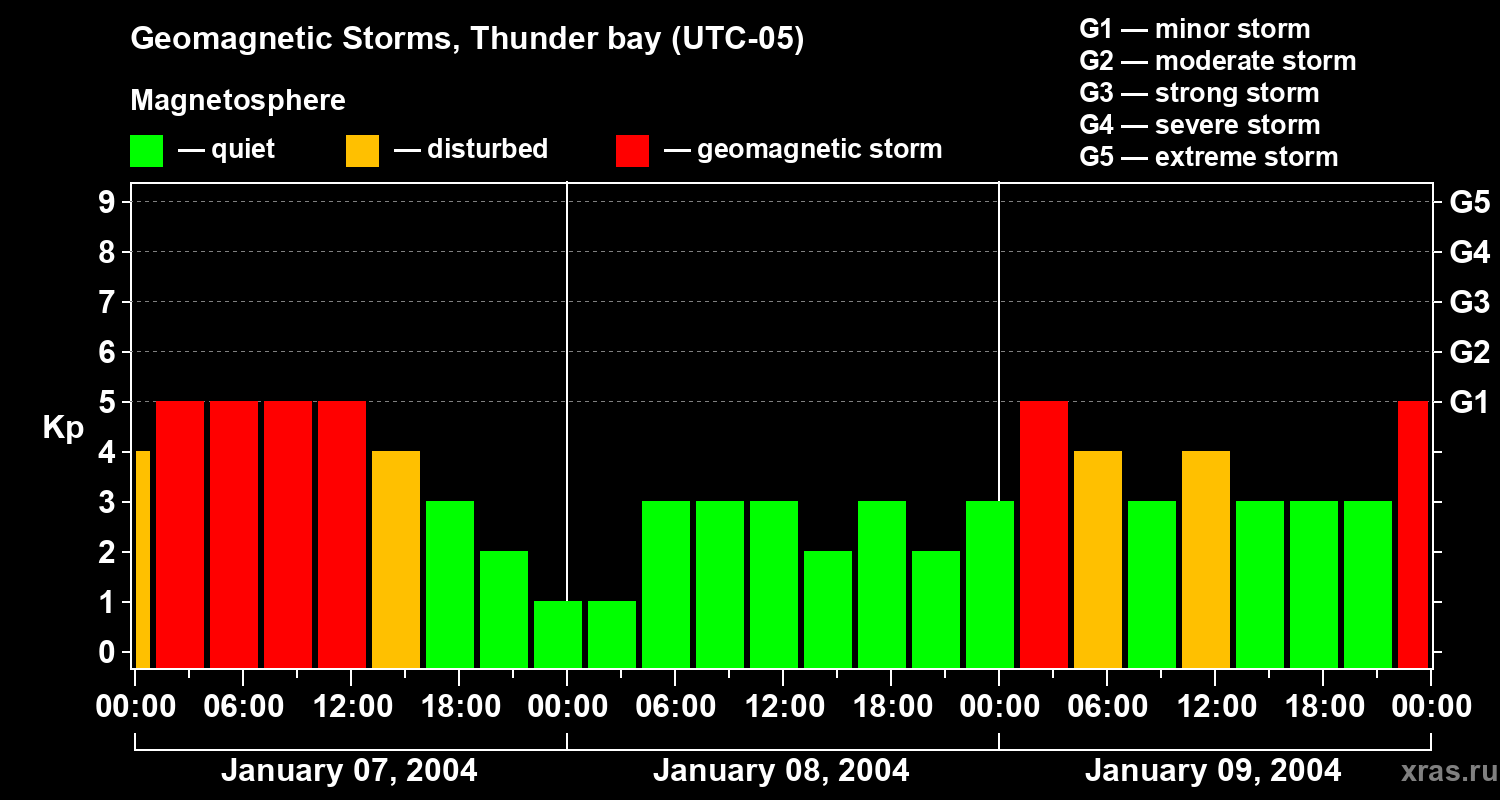 Geomagnetic Storms, Thunder bay (UTC-05)

Magnetosphere

— quiet — disturbed — geomagnetic storm

G1 — minor storm
G2 — moderate storm
G3 — strong storm
G4 — severe storm
G5 — extreme storm

Kp

9
8
7
6
5
4
3
2
1
0

G5
G4
G3
G2
G1

00:00 06:00 12:00 18:00 00:00 06:00 12:00 18:00 00:00 06:00 12:00 18:00 00:00

January 07, 2004
January 08, 2004
January 09, 2004

xras.ru